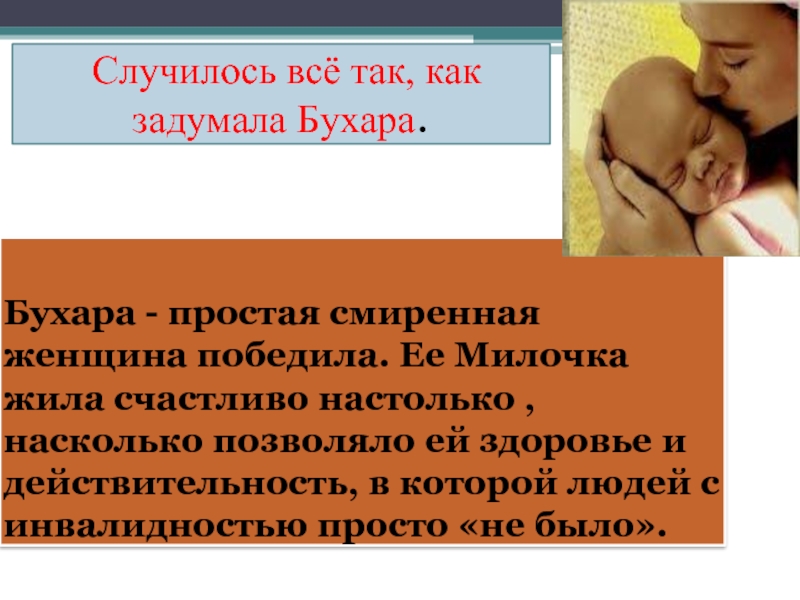 Случилось всё так, как задумала Бухара.

Бухара - простая смиренная женщина победила. Ее Милочка жила счастливо настолько , насколько позволяло ей здоровье и действительность, в которой людей с инвалидностью просто «не было».